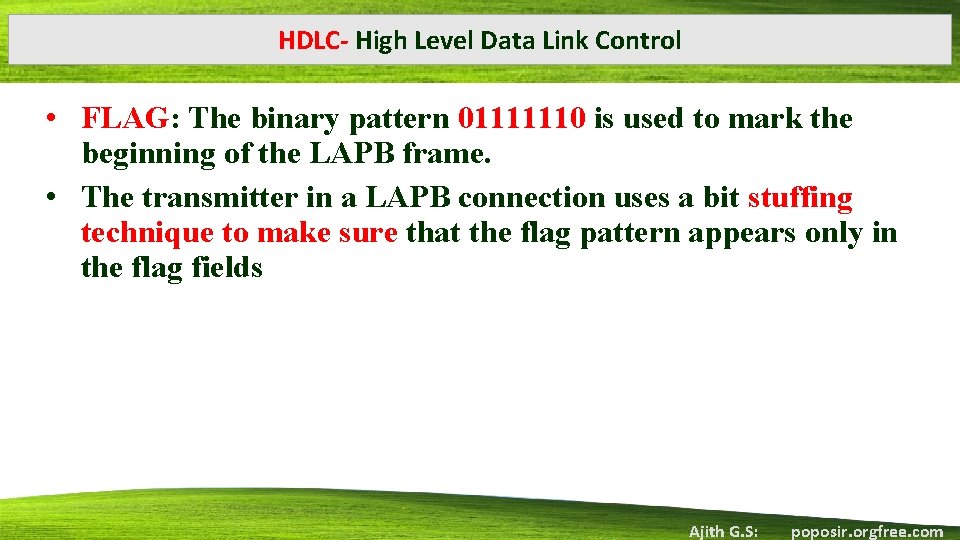 HDLC- High Level Data Link Control

• FLAG: The binary pattern 01111110 is used to mark the beginning of the LAPB frame.

• The transmitter in a LAPB connection uses a bit stuffing technique to make sure that the flag pattern appears only in the flag fields

Ajith G.S: poposir.orgfree.com